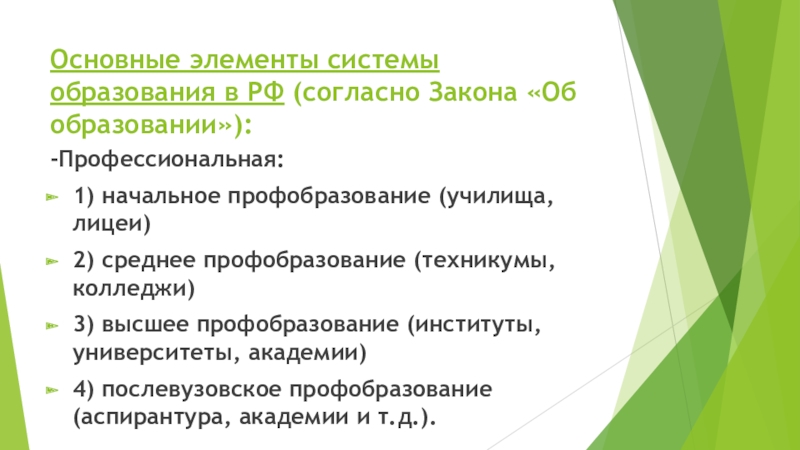 Основные элементы системы образования в РФ (согласно Закона «Об образовании»):

-Профессиональная:

1) начальное профобразование (училища, лицеи)

2) среднее профобразование (техникумы, колледжи)

3) высшее профобразование (институты, университеты, академии)

4) послевузовское профобразование (аспирантура, академии и т.д.).